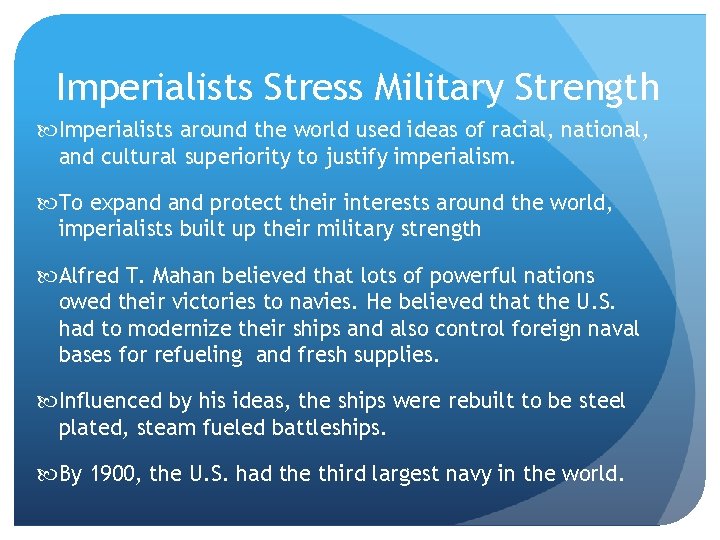 Imperialists Stress Military Strength

Imperialists around the world used ideas of racial, national, and cultural superiority to justify imperialism.

To expand and protect their interests around the world, imperialists built up their military strength

Alfred T. Mahan believed that lots of powerful nations owed their victories to navies. He believed that the U.S. had to modernize their ships and also control foreign naval bases for refueling and fresh supplies.

Influenced by his ideas, the ships were rebuilt to be steel plated, steam fueled battleships.

By 1900, the U.S. had the third largest navy in the world.